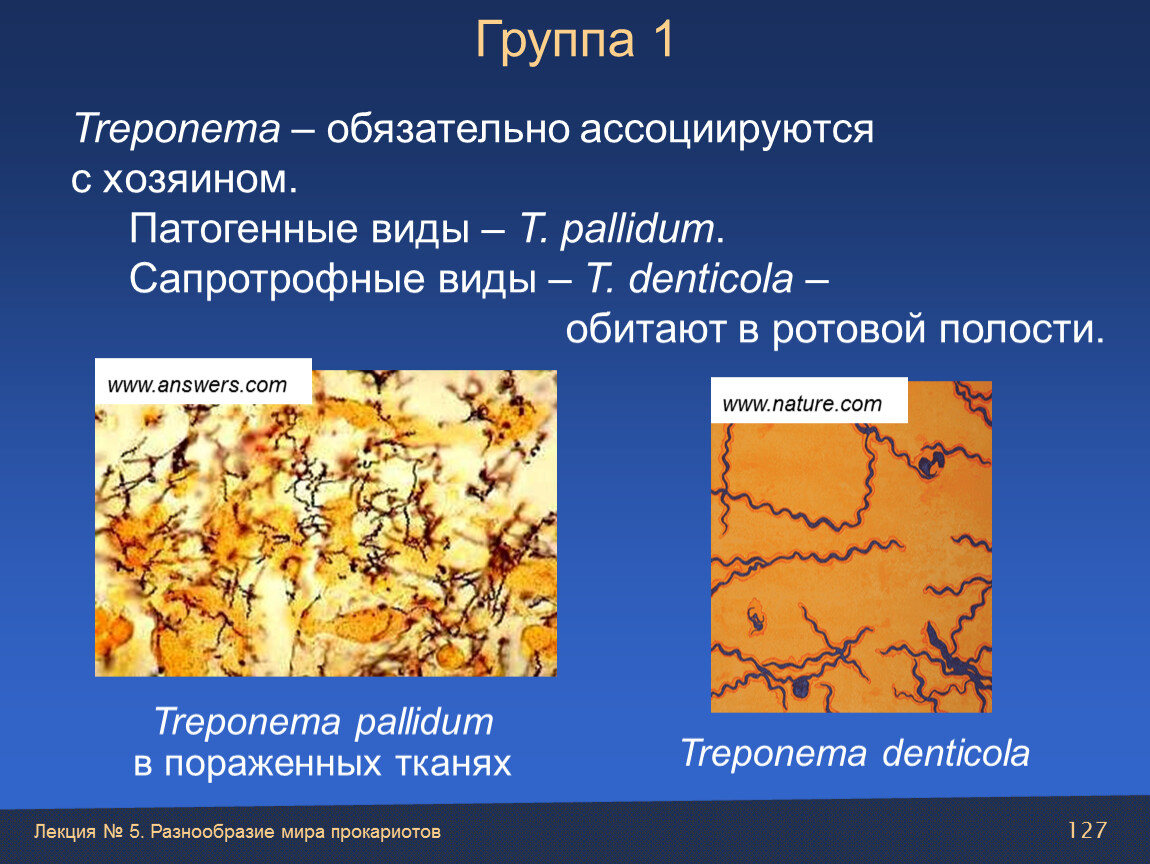 Группа 1

Treponema – обязательно ассоциируются с хозяином.

Патогенные виды – T. pallidum.

Сапротрофные виды – T. denticola – обитают в ротовой полости.

www.answers.com

Treponema pallidum
в пораженных тканях

www.nature.com

Treponema denticola

Лекция № 5. Разнообразие мира прокариотов

127